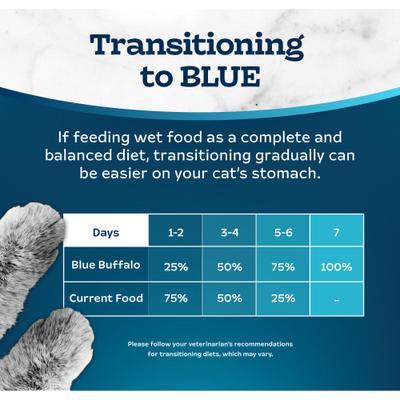 Transitioning to BLUE

If feeding wet food as a complete and balanced diet, transitioning gradually can be easier on your cat's stomach.

| Days | 1-2 | 3-4 | 5-6 | 7 |
|---|---|---|---|---|
| Blue Buffalo | 25% | 50% | 75% | 100% |
| Current Food | 75% | 50% | 25% | – |

Please follow your veterinarian's recommendations for transitioning diets, which may vary.